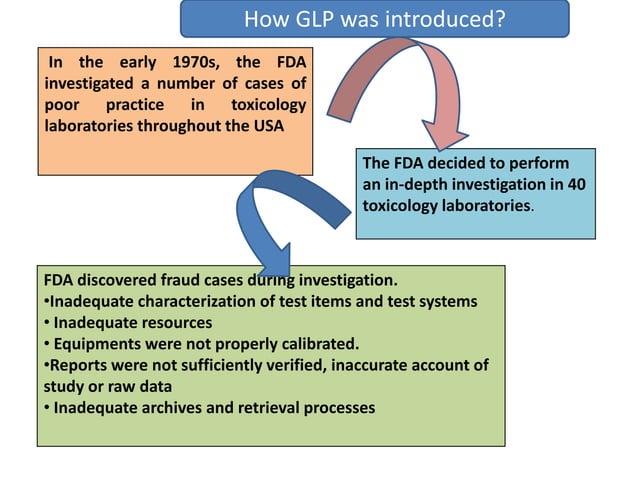 How GLP was introduced?

In the early 1970s, the FDA investigated a number of cases of poor practice in toxicology laboratories throughout the USA

The FDA decided to perform an in-depth investigation in 40 toxicology laboratories.

FDA discovered fraud cases during investigation.
•Inadequate characterization of test items and test systems
• Inadequate resources
• Equipments were not properly calibrated.
•Reports were not sufficiently verified, inaccurate account of study or raw data
• Inadequate archives and retrieval processes